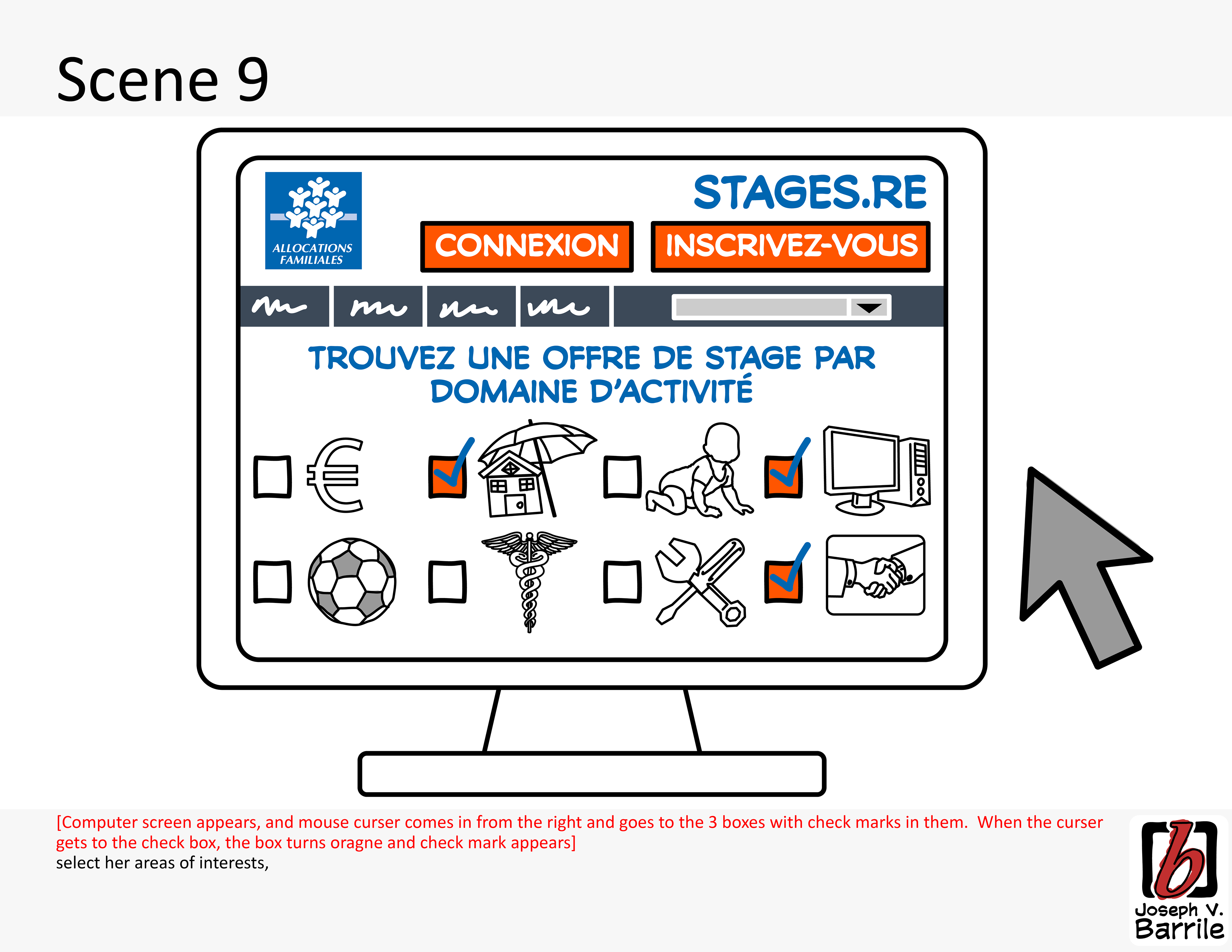 Scene 9

ALLOCATIONS FAMILIALES

STAGES.RE

CONNEXION

INSCRIVEZ-VOUS

TROUVEZ UNE OFFRE DE STAGE PAR DOMAINE D'ACTIVITÉ

[Computer screen appears, and mouse curser comes in from the right and goes to the 3 boxes with check marks in them. When the curser gets to the check box, the box turns oragne and check mark appears]
select her areas of interests,

b
Joseph V. Barrile